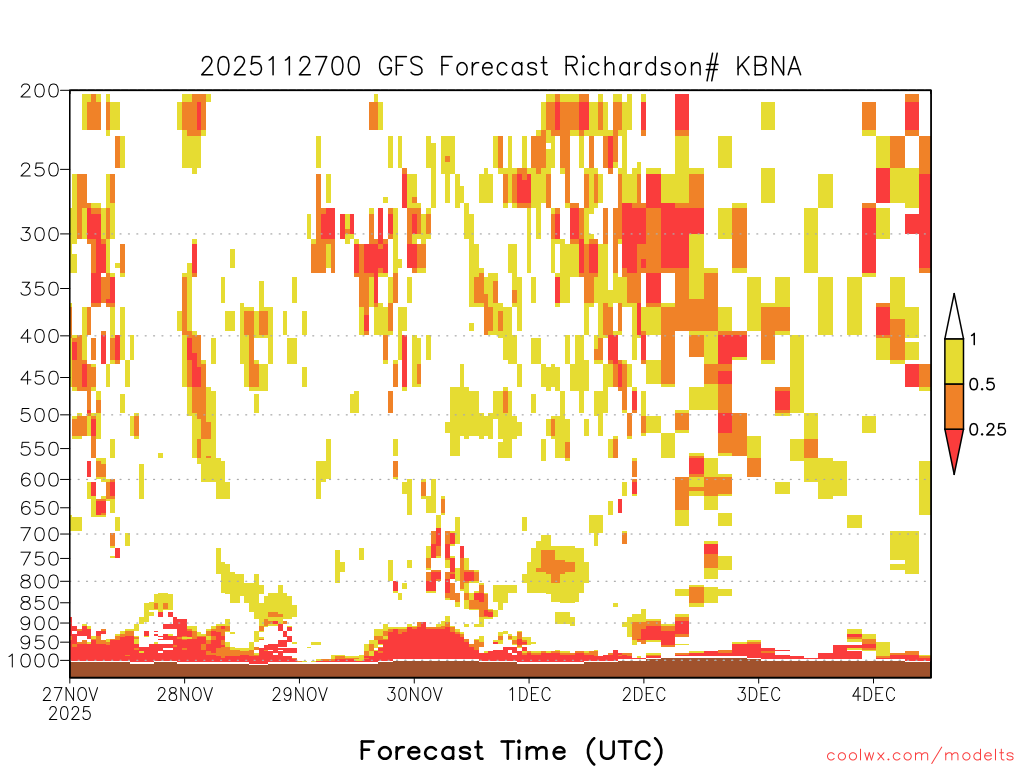 2025112700 GFS Forecast Richardson# KBNA

200
250
300
350
400
450
500
550
600
650
700
750
800
850
900
950
1000

1
0.5
0.25

27NOV 2025
28NOV
29NOV
30NOV
1DEC
2DEC
3DEC
4DEC

Forecast Time (UTC)

coolwx.com/modelts